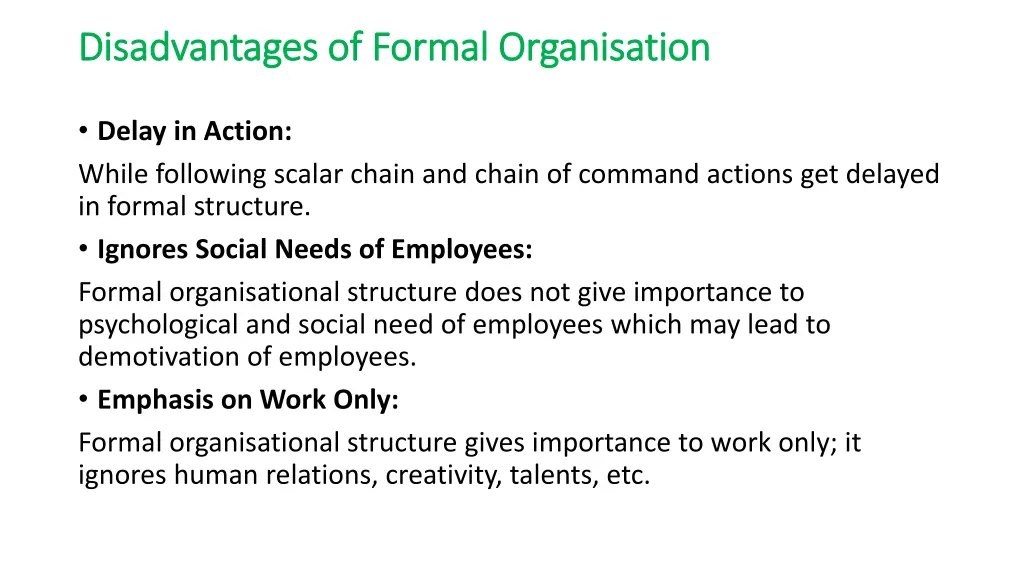 Disadvantages of Formal Organisation

• Delay in Action:

While following scalar chain and chain of command actions get delayed in formal structure.

• Ignores Social Needs of Employees:

Formal organisational structure does not give importance to psychological and social need of employees which may lead to demotivation of employees.

• Emphasis on Work Only:

Formal organisational structure gives importance to work only; it ignores human relations, creativity, talents, etc.